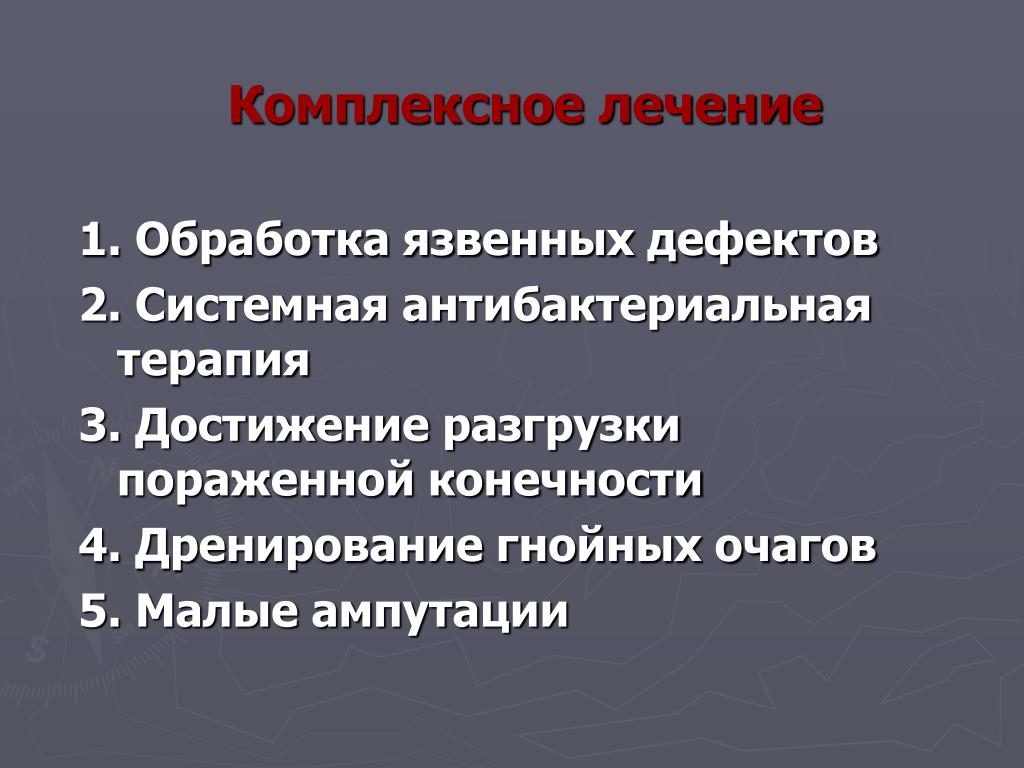 Комплексное лечение

1. Обработка язвенных дефектов

2. Системная антибактериальная терапия

3. Достижение разгрузки пораженной конечности

4. Дренирование гнойных очагов

5. Малые ампутации